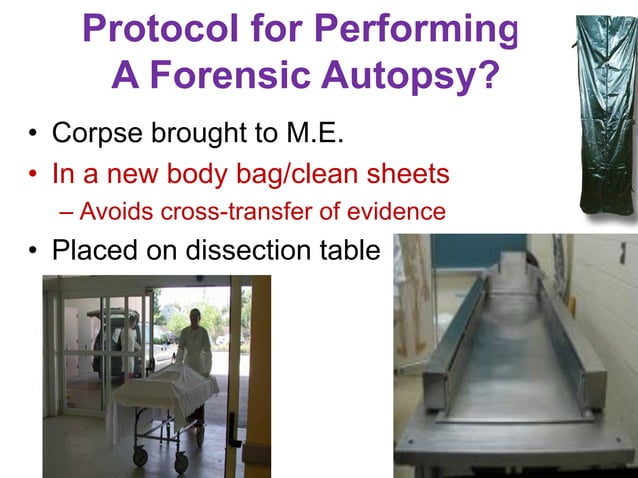 Protocol for Performing A Forensic Autopsy?

• Corpse brought to M.E.
• In a new body bag/clean sheets
– Avoids cross-transfer of evidence
• Placed on dissection table